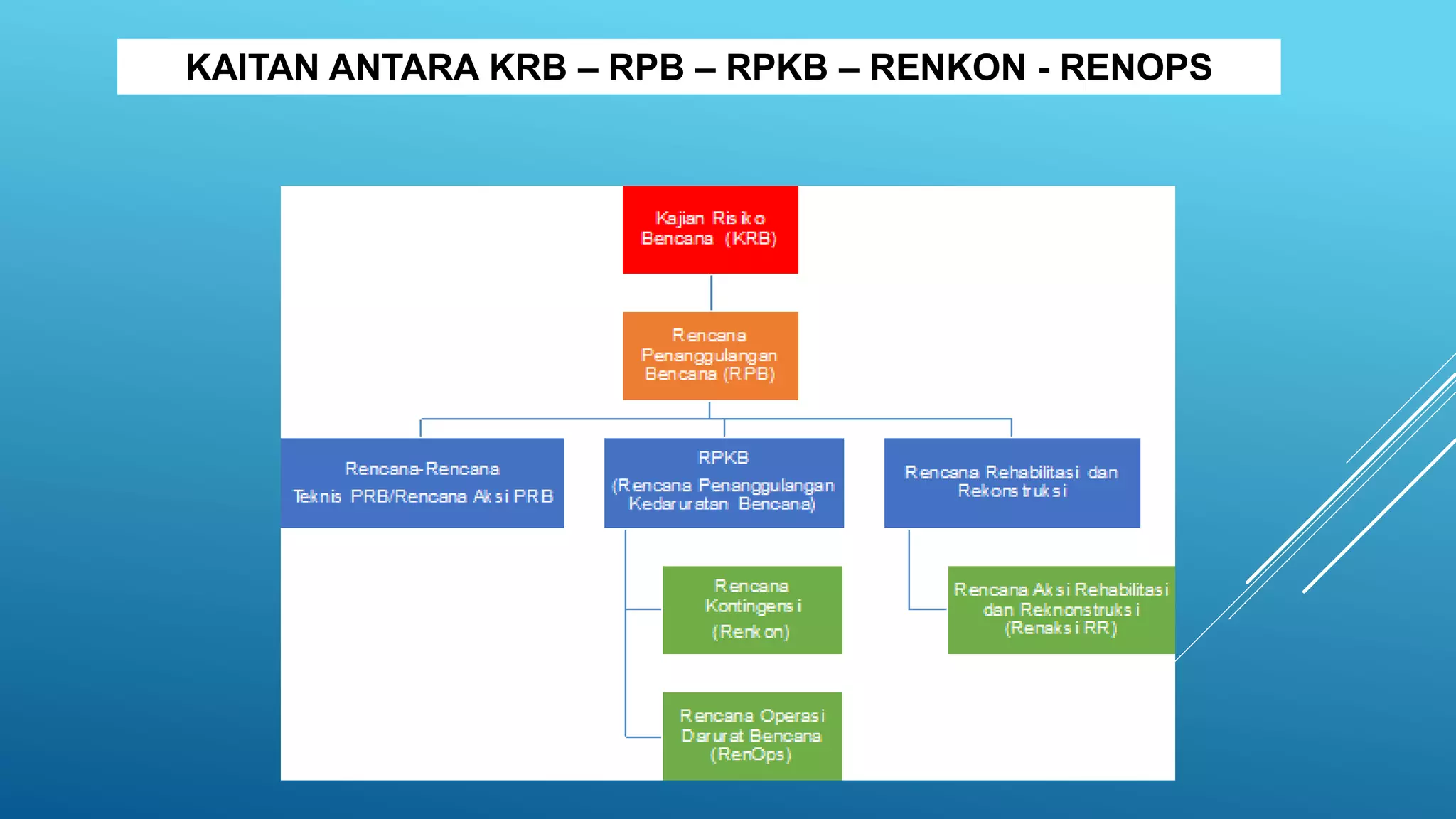 KAITAN ANTARA KRB – RPB – RPKB – RENKON - RENOPS

Kajian Risiko Bencana (KRB)

Rencana Penanggulangan Bencana (RPB)

Rencana-Rencana Teknis PRB/Rencana Aksi PRB

RPKB (Rencana Penanggulangan Kedaruratan Bencana)

Rencana Rehabilitasi dan Rekonstruksi

Rencana Kontingensi (Renkon)

Rencana Aksi Rehabilitasi dan Reknonstruksi (Renaksi RR)

Rencana Operasi Darurat Bencana (RenOps)